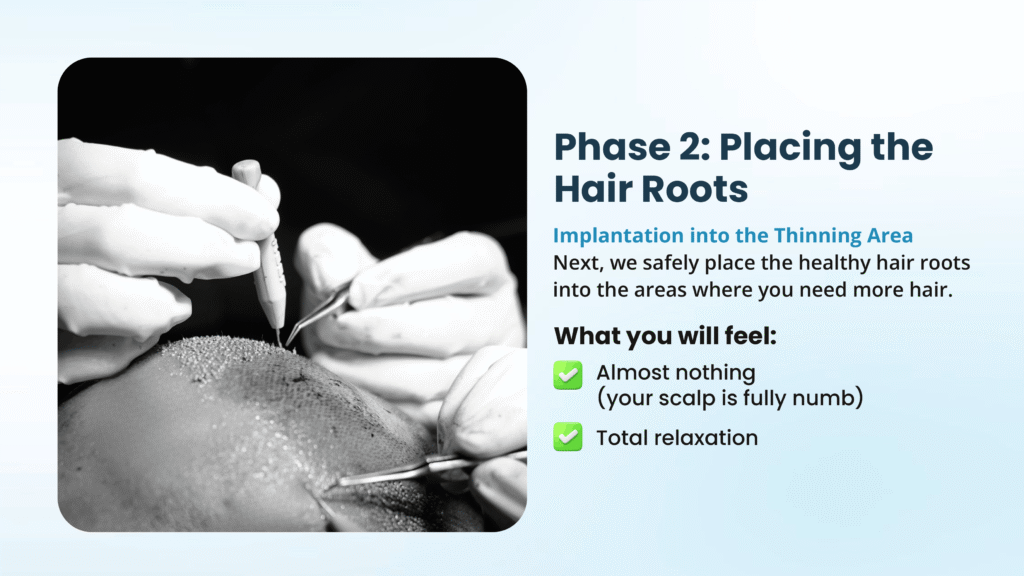 Phase 2: Placing the Hair Roots

Implantation into the Thinning Area
Next, we safely place the healthy hair roots into the areas where you need more hair.

What you will feel:

✅ Almost nothing
(your scalp is fully numb)

✅ Total relaxation